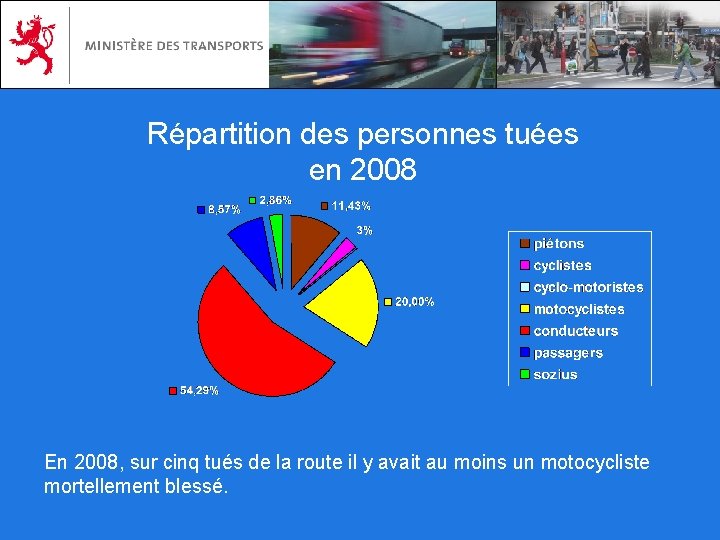 MINISTÈRE DES TRANSPORTS

Répartition des personnes tuées en 2008

8,57%
2,86%
11,43%
3%
20,00%
54,29%

piétons
cyclistes
cyclo-motoristes
motocyclistes
conducteurs
passagers
sozius

En 2008, sur cinq tués de la route il y avait au moins un motocycliste mortellement blessé.